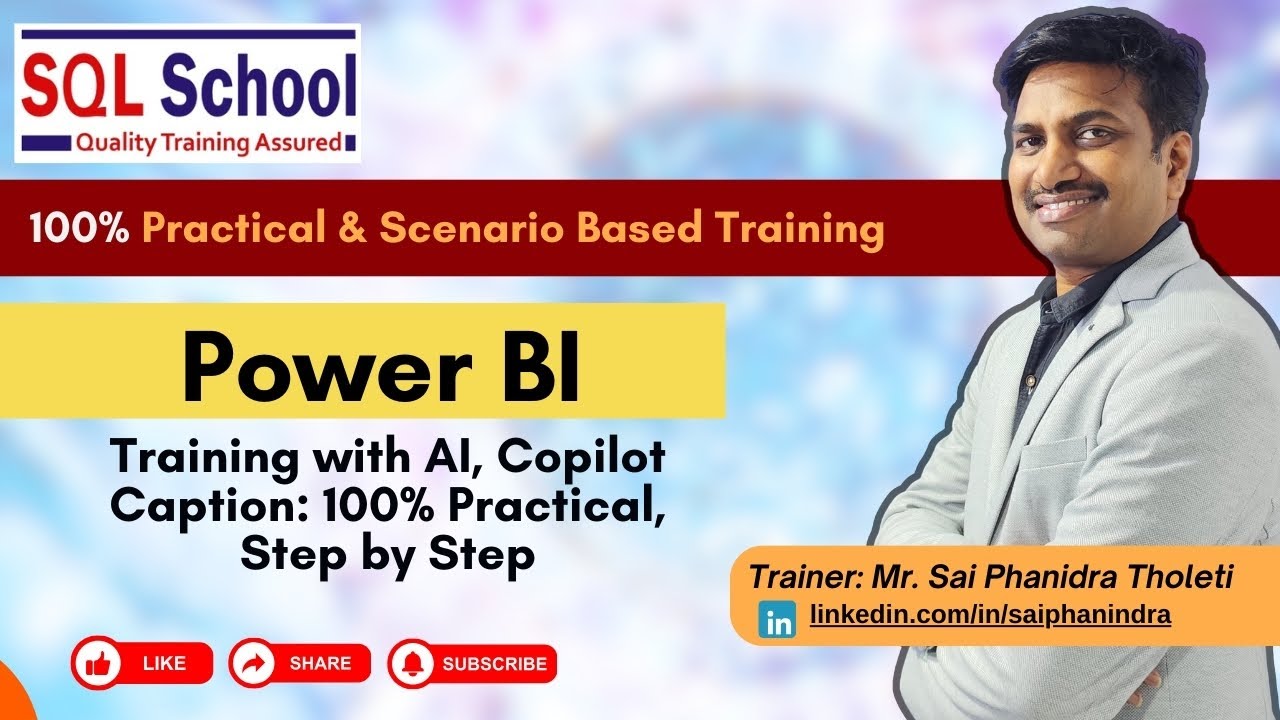 SQL School
Quality Training Assured

100% Practical & Scenario Based Training

Power BI

Training with AI, Copilot Caption: 100% Practical, Step by Step

Trainer: Mr. Sai Phanidra Tholeti
in linkedin.com/in/saiphanindra

LIKE
SHARE
SUBSCRIBE